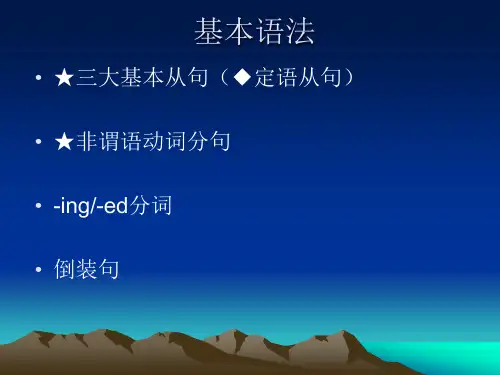 基本语法

• ★三大基本从句（◆定语从句）

• ★非谓语动词分句

• -ing/-ed分词

• 倒装句